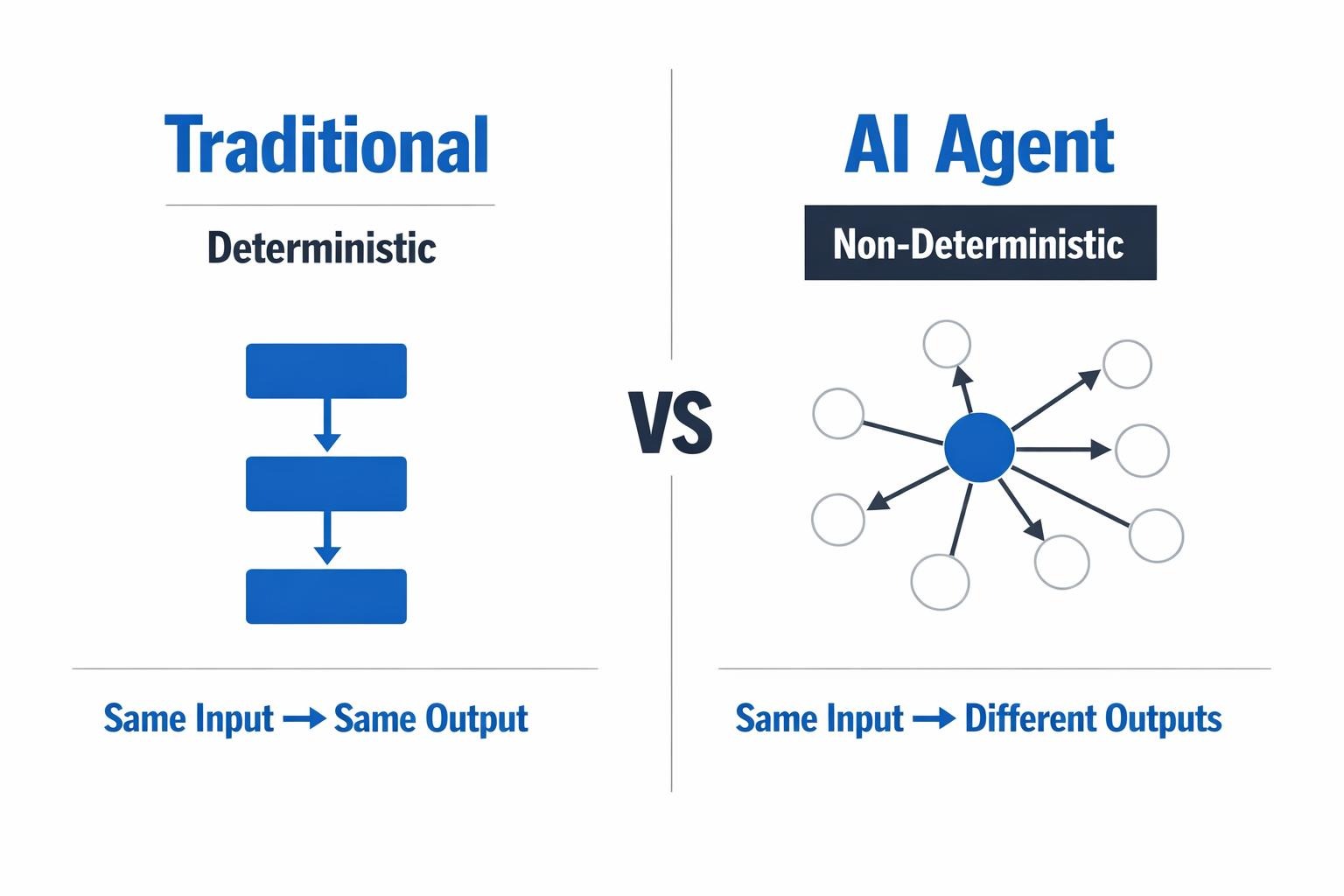 Traditional

Deterministic

Same Input → Same Output

VS

AI Agent

Non-Deterministic

Same Input → Different Outputs